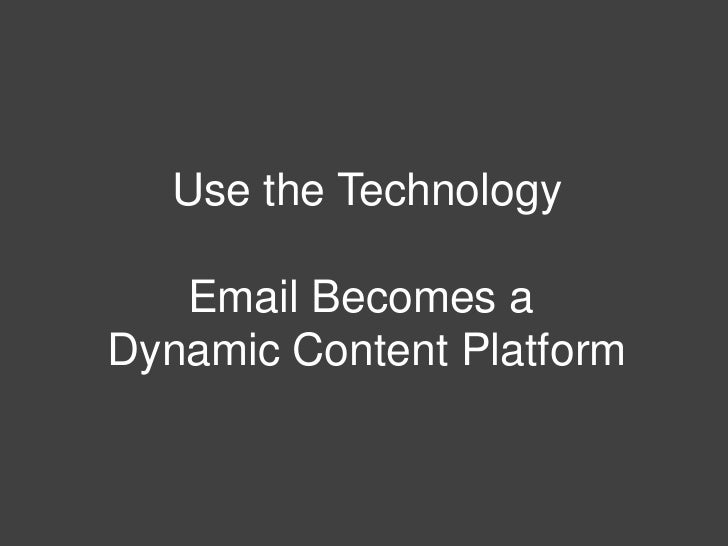 Use the Technology

Email Becomes a Dynamic Content Platform